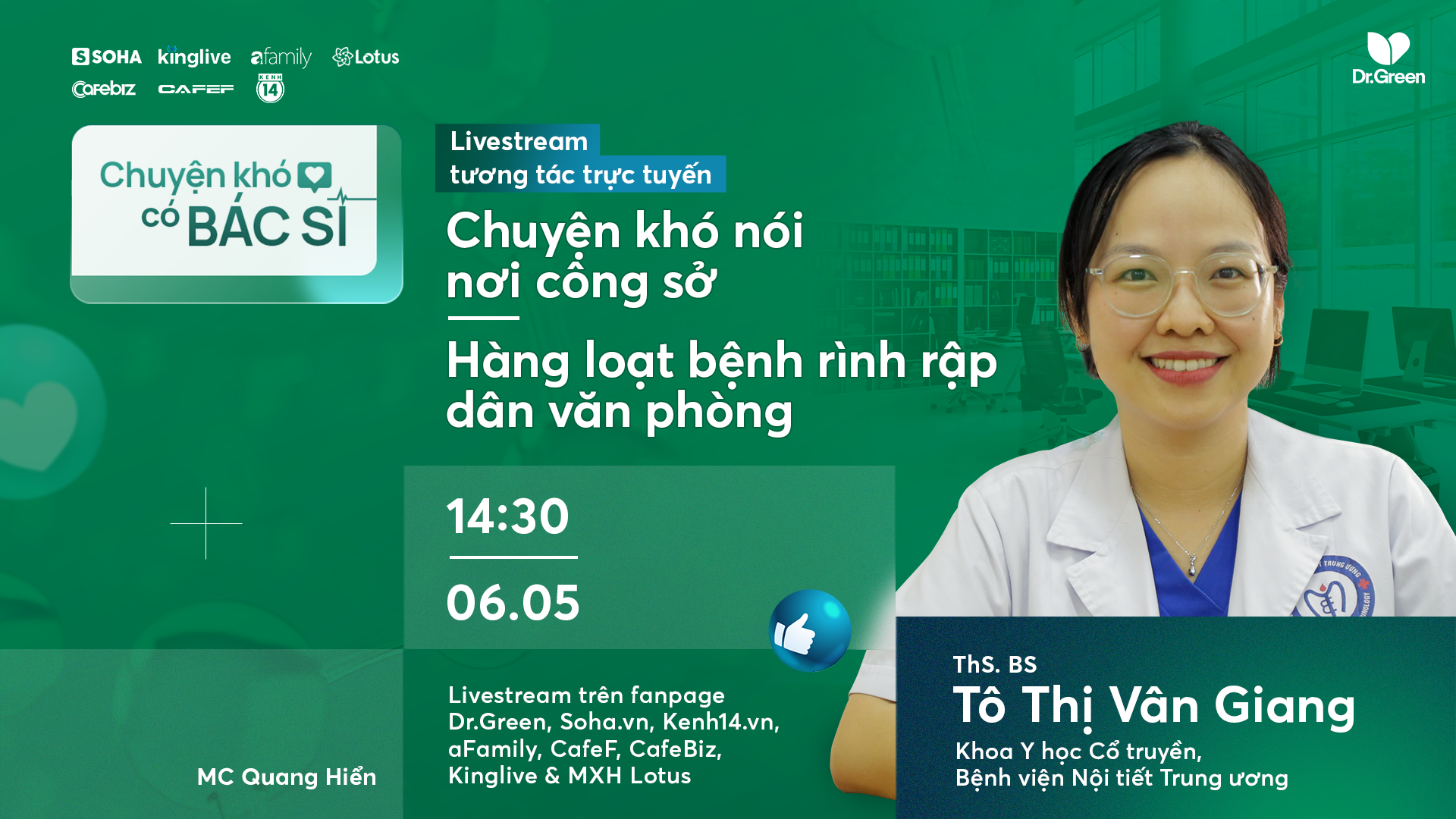 SOHA kinglive afamily Lotus
Cafebiz CAFEF KENH 14

Dr.Green

Chuyện khó có BÁC SĨ

Livestream
tương tác trực tuyến

Chuyện khó nói nơi công sở

Hàng loạt bệnh rình rập dân văn phòng

14:30

06.05

Livestream trên fanpage Dr.Green, Soha.vn, Kenh14.vn, aFamily, CafeF, CafeBiz, Kinglive & MXH Lotus

MC Quang Hiển

ThS. BS
Tô Thị Vân Giang
Khoa Y học Cổ truyền,
Bệnh viện Nội tiết Trung ương